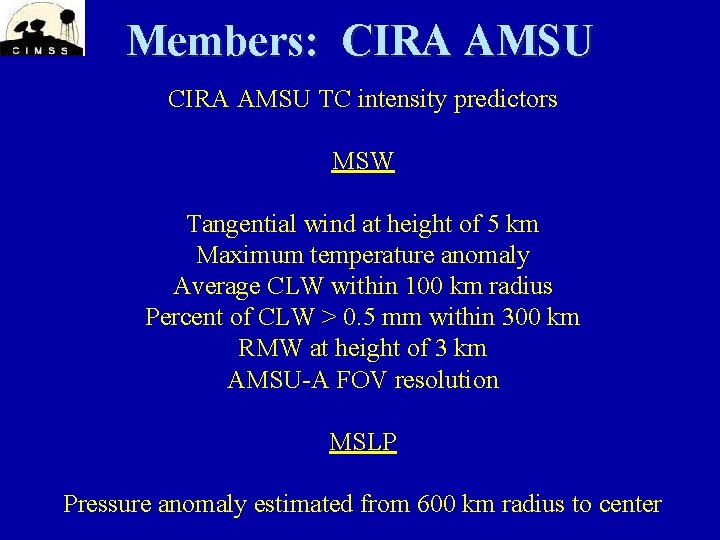 CIMSS

Members: CIRA AMSU

CIRA AMSU TC intensity predictors

MSW

Tangential wind at height of 5 km
Maximum temperature anomaly
Average CLW within 100 km radius
Percent of CLW > 0.5 mm within 300 km
RMW at height of 3 km
AMSU-A FOV resolution

MSLP

Pressure anomaly estimated from 600 km radius to center